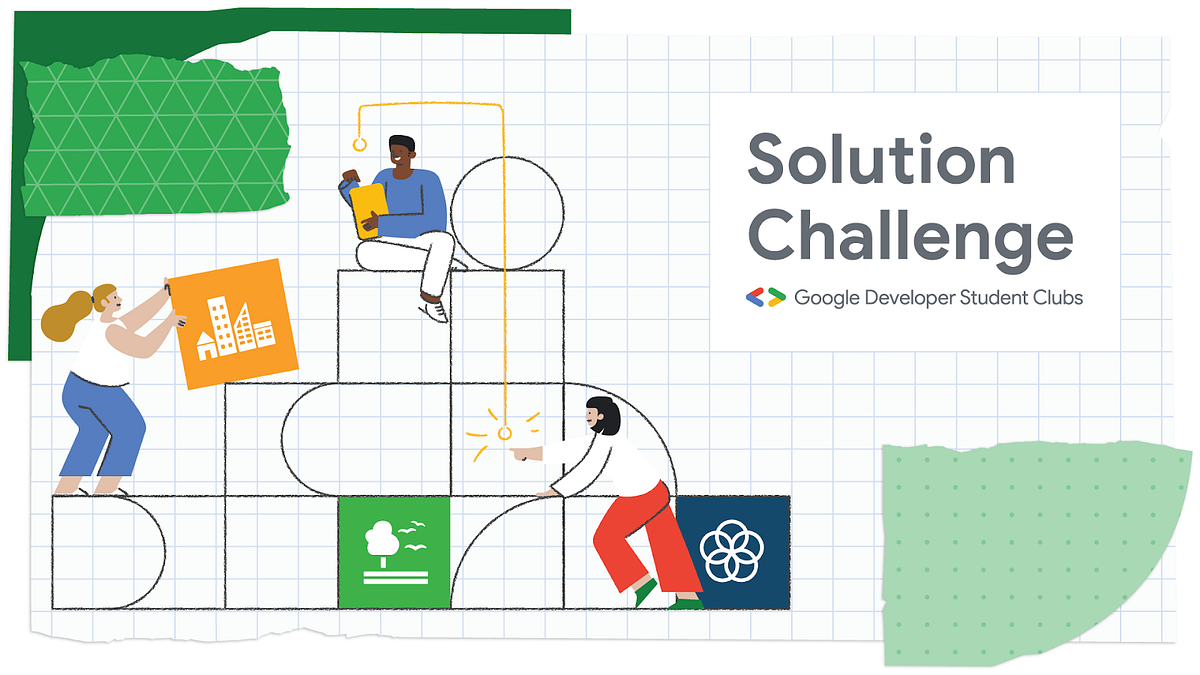 Solution Challenge

Google Developer Student Clubs